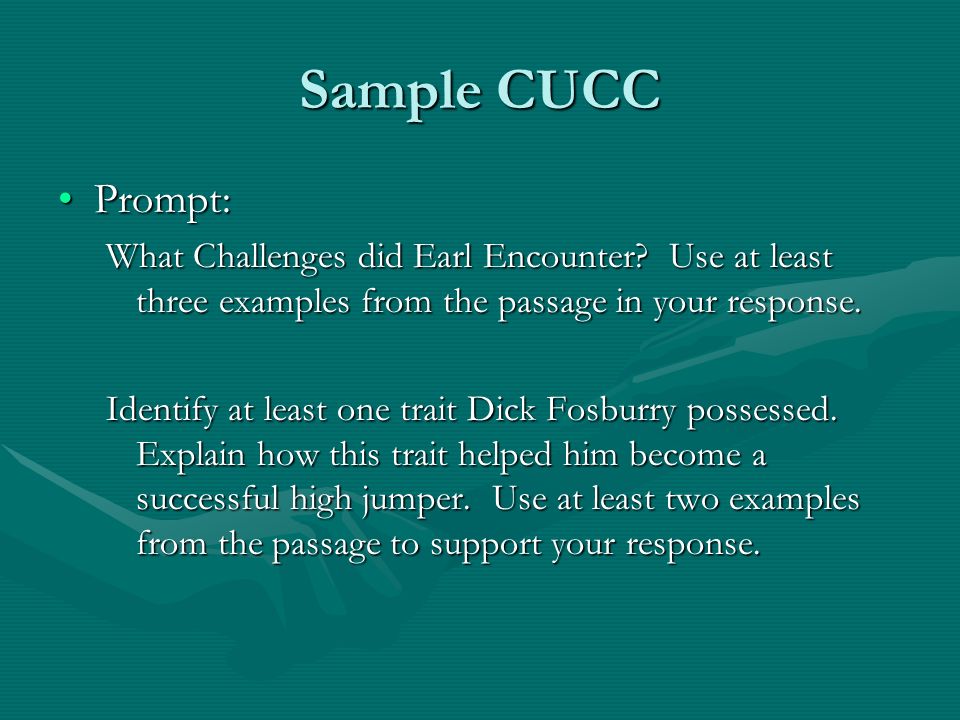 Sample CUCC

• Prompt:

What Challenges did Earl Encounter? Use at least three examples from the passage in your response.

Identify at least one trait Dick Fosburry possessed. Explain how this trait helped him become a successful high jumper. Use at least two examples from the passage to support your response.